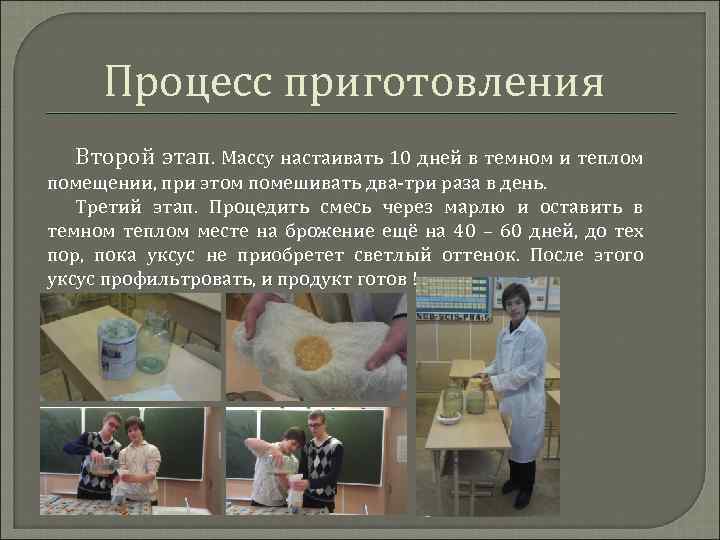 Процесс приготовления

Второй этап. Массу настаивать 10 дней в темном и теплом помещении, при этом помешивать два-три раза в день.

Третий этап. Процедить смесь через марлю и оставить в темном теплом месте на брожение ещё на 40 – 60 дней, до тех пор, пока уксус не приобретет светлый оттенок. После этого уксус профильтровать, и продукт готов !